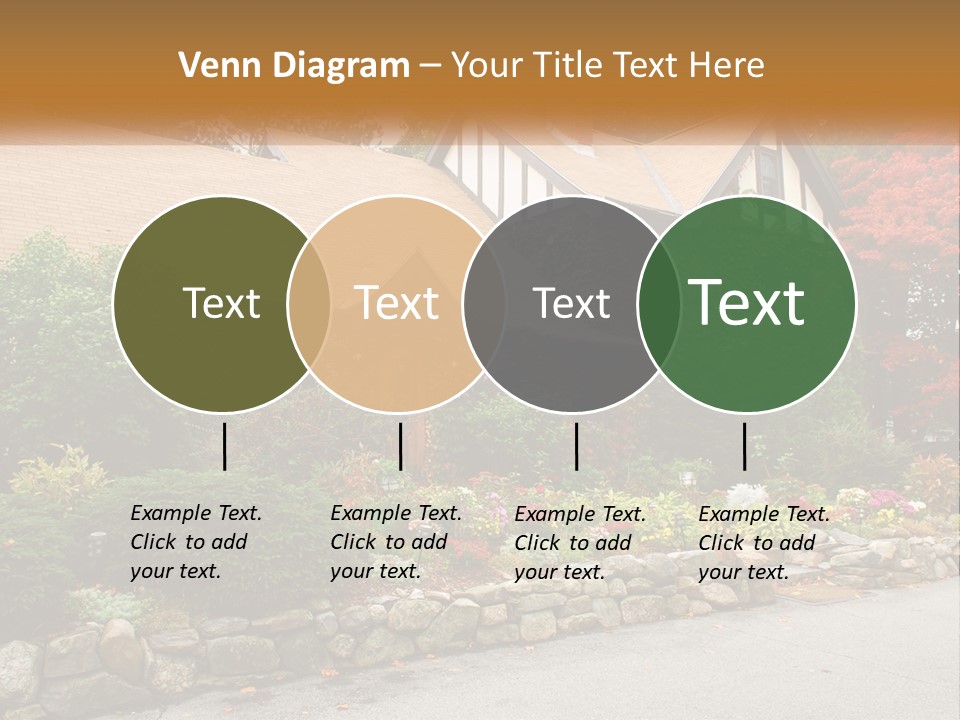 Venn Diagram – Your Title Text Here

Text

Text

Text

Text

Example Text. Click to add your text.

Example Text. Click to add your text.

Example Text. Click to add your text.

Example Text. Click to add your text.